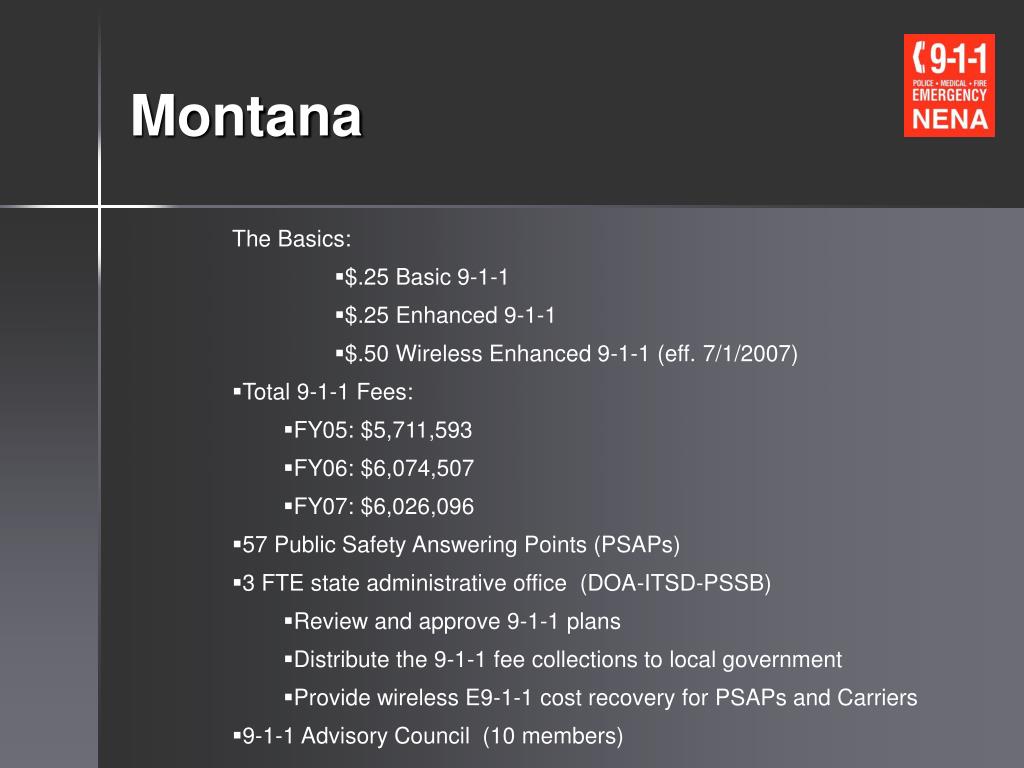 Montana

9-1-1
POLICE • MEDICAL • FIRE
EMERGENCY
NENA

The Basics:

▪$.25 Basic 9-1-1

▪$.25 Enhanced 9-1-1

▪$.50 Wireless Enhanced 9-1-1 (eff. 7/1/2007)

▪Total 9-1-1 Fees:

▪FY05: $5,711,593

▪FY06: $6,074,507

▪FY07: $6,026,096

▪57 Public Safety Answering Points (PSAPs)

▪3 FTE state administrative office (DOA-ITSD-PSSB)

▪Review and approve 9-1-1 plans

▪Distribute the 9-1-1 fee collections to local government

▪Provide wireless E9-1-1 cost recovery for PSAPs and Carriers

▪9-1-1 Advisory Council (10 members)